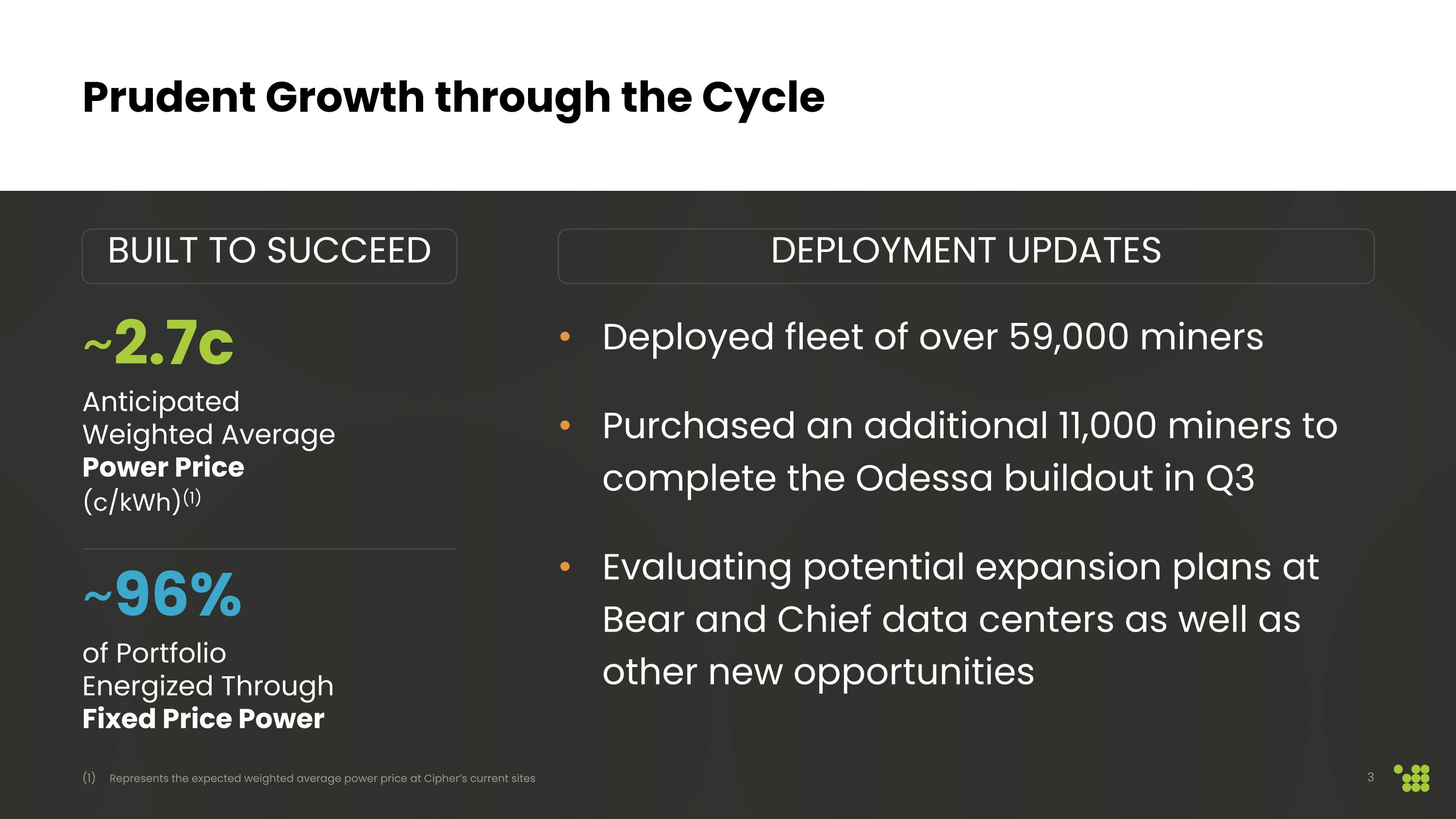 Prudent Growth through the Cycle

BUILT TO SUCCEED

~2.7c

Anticipated Weighted Average **Power Price** (c/kWh)$^{(1)}$

~96%

of Portfolio Energized Through **Fixed Price Power**

DEPLOYMENT UPDATES

• Deployed fleet of over 59,000 miners

• Purchased an additional 11,000 miners to complete the Odessa buildout in Q3

• Evaluating potential expansion plans at Bear and Chief data centers as well as other new opportunities

(1) Represents the expected weighted average power price at Cipher's current sites

3